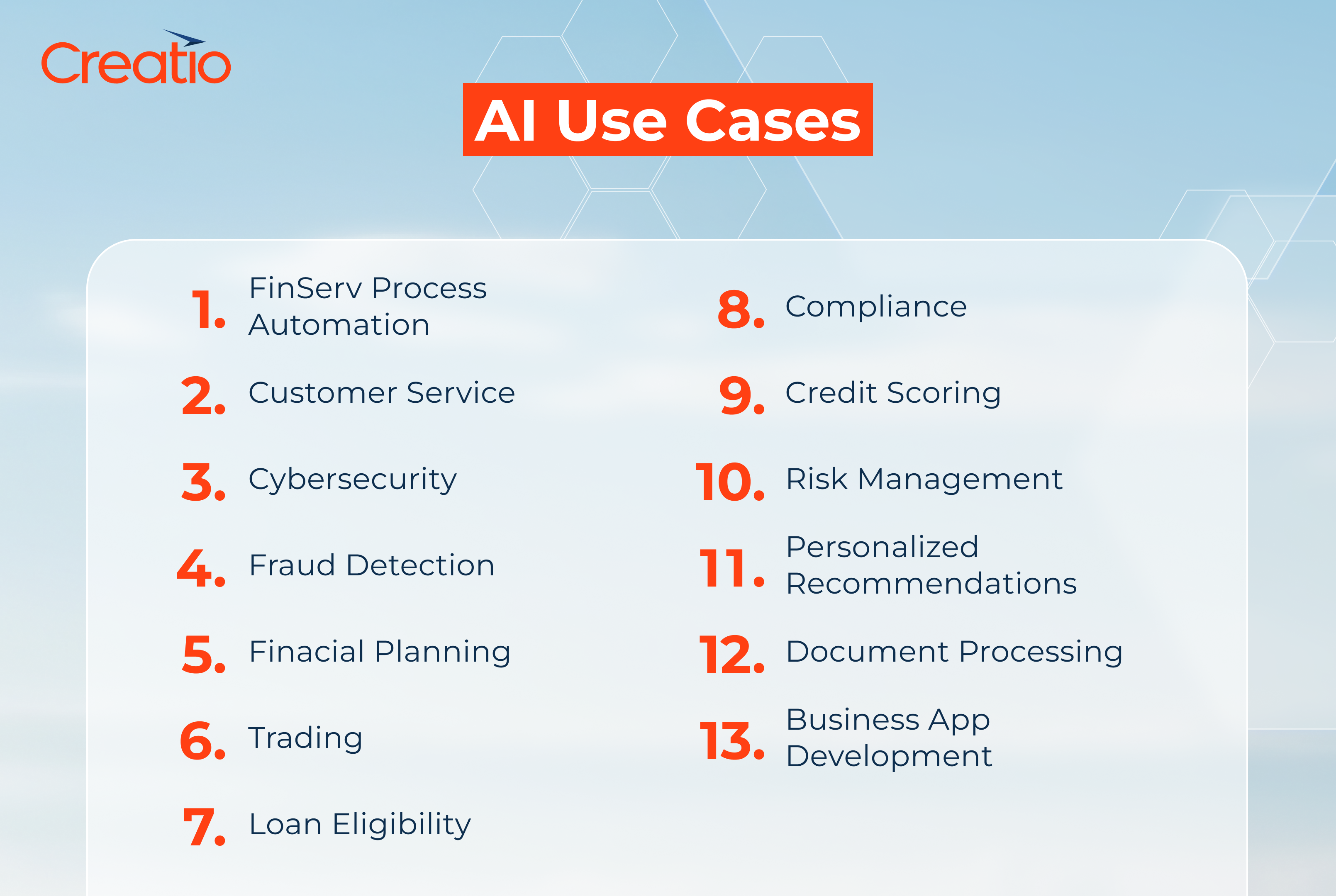 Creatio

AI Use Cases

1. FinServ Process Automation
2. Customer Service
3. Cybersecurity
4. Fraud Detection
5. Finacial Planning
6. Trading
7. Loan Eligibility

8. Compliance
9. Credit Scoring
10. Risk Management
11. Personalized Recommendations
12. Document Processing
13. Business App Development